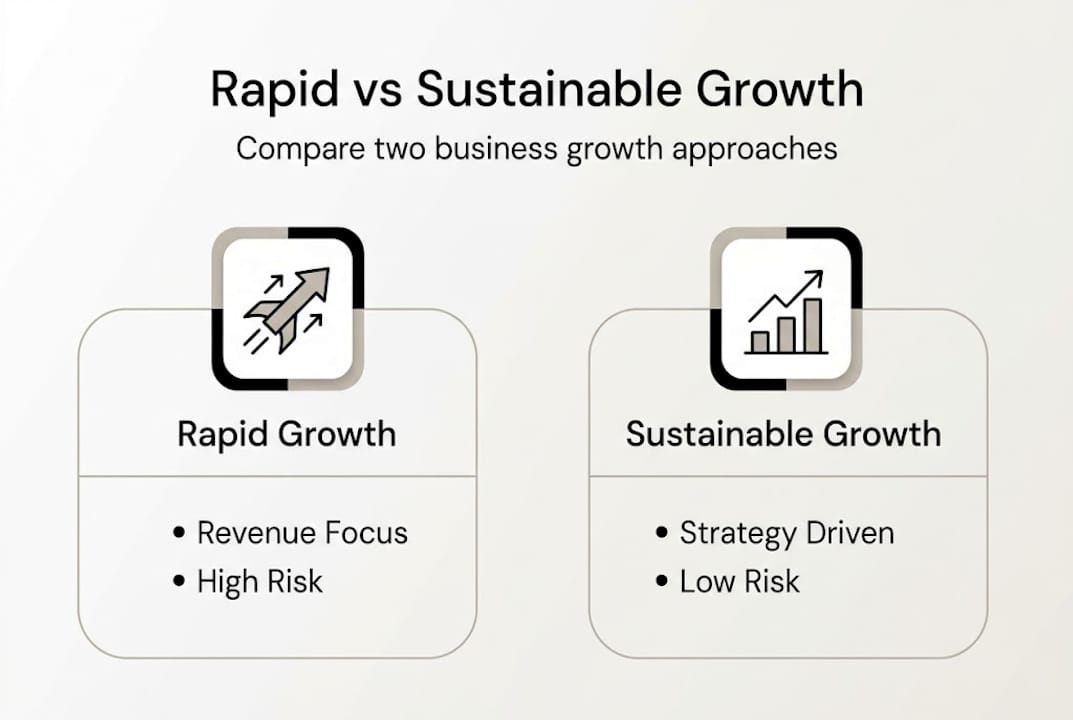 Rapid vs Sustainable Growth

Compare two business growth approaches

Rapid Growth

• Revenue Focus
• High Risk

Sustainable Growth

• Strategy Driven
• Low Risk